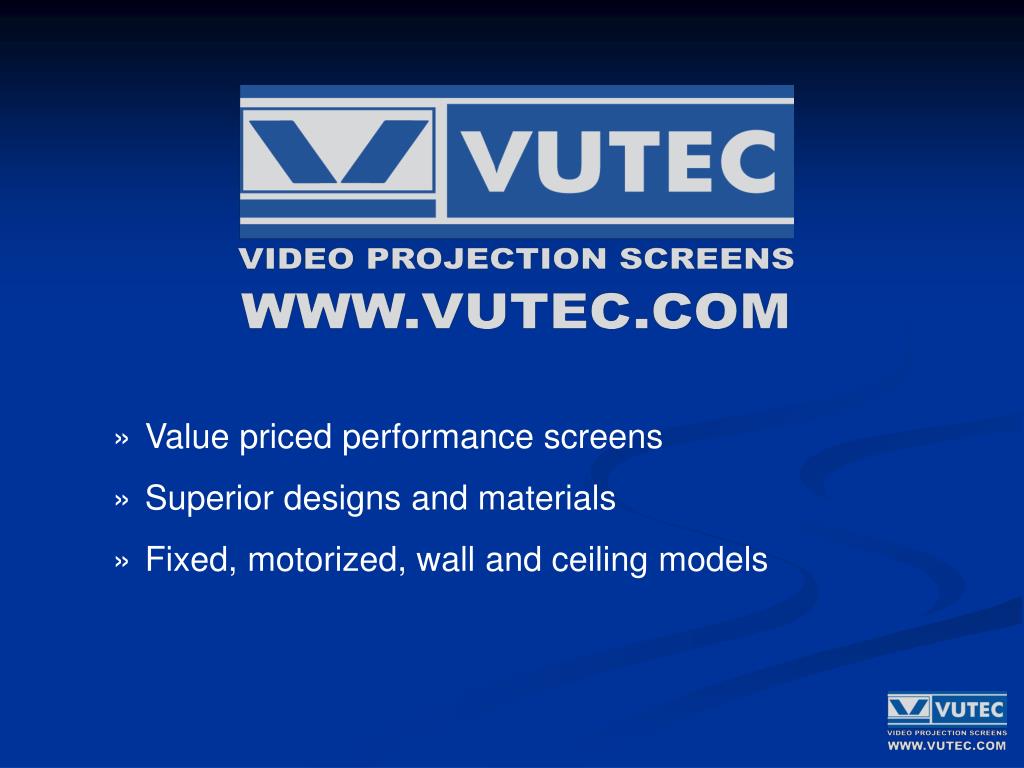 VUTEC
VIDEO PROJECTION SCREENS
WWW.VUTEC.COM

» Value priced performance screens
» Superior designs and materials
» Fixed, motorized, wall and ceiling models

VUTEC
VIDEO PROJECTION SCREENS
WWW.VUTEC.COM